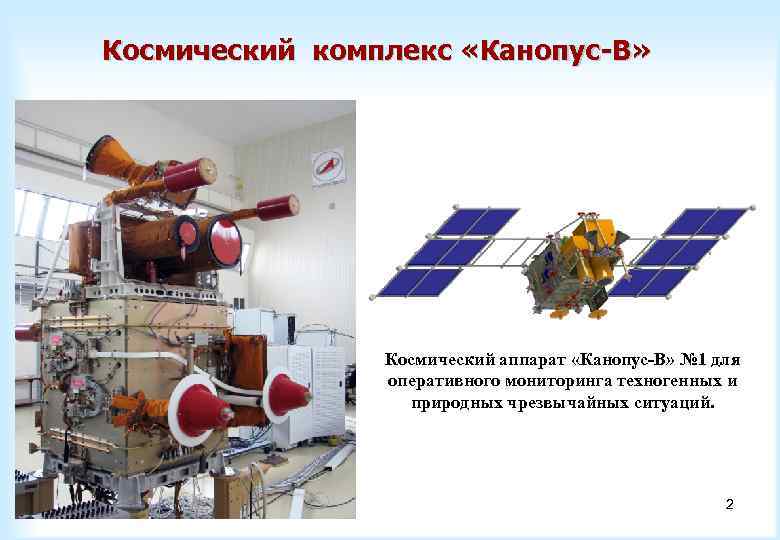 Космический комплекс «Канопус-В»

Космический аппарат «Канопус-В» №1 для оперативного мониторинга техногенных и природных чрезвычайных ситуаций.

2